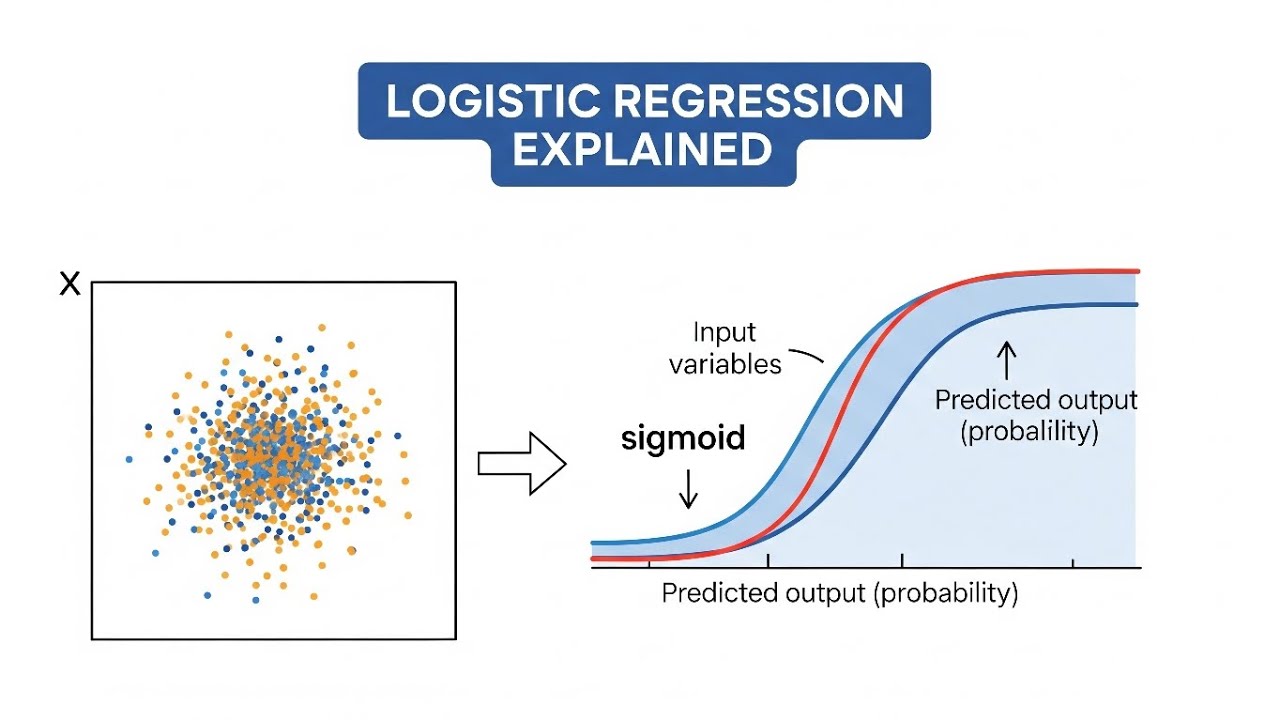 LOGISTIC REGRESSION EXPLAINED

X

Input variables

sigmoid

Predicted output (probability)

Predicted output (probability)